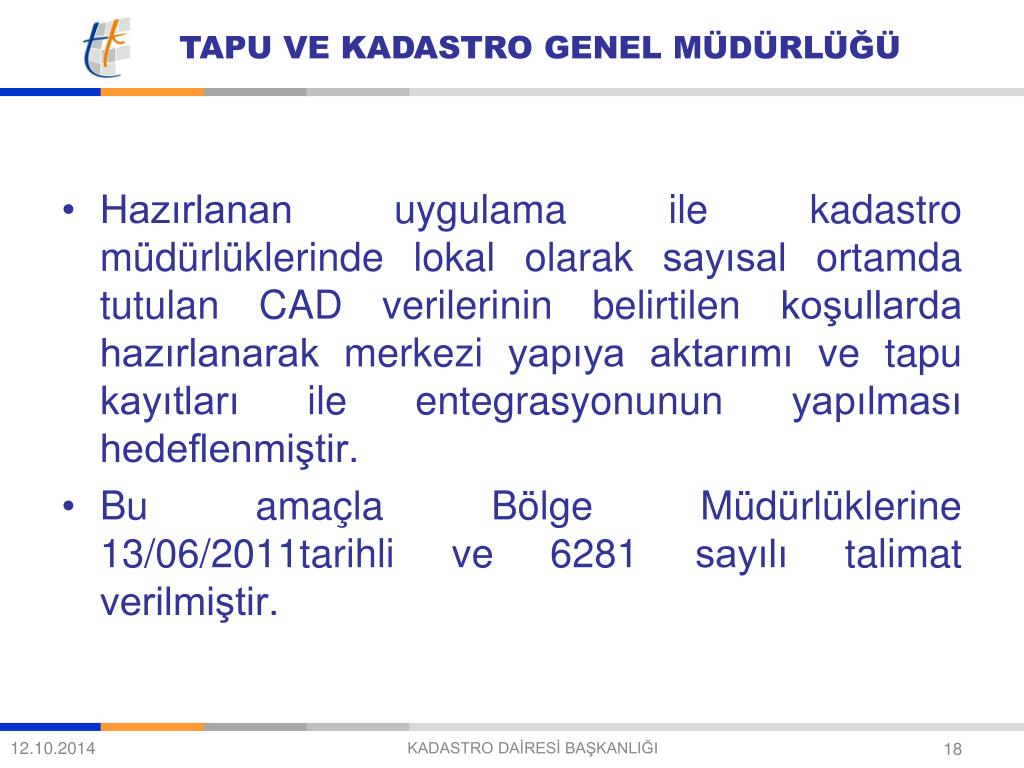 TAPU VE KADASTRO GENEL MÜDÜRLÜĞÜ

• Hazırlanan uygulama ile kadastro müdürlüklerinde lokal olarak sayısal ortamda tutulan CAD verilerinin belirtilen koşullarda hazırlanarak merkezi yapıya aktarımı ve tapu kayıtları ile entegrasyonunun yapılması hedeflenmiştir.
• Bu amaçla Bölge Müdürlüklerine 13/06/2011tarihli ve 6281 sayılı talimat verilmiştir.

12.10.2014
KADASTRO DAİRESİ BAŞKANLIĞI
18